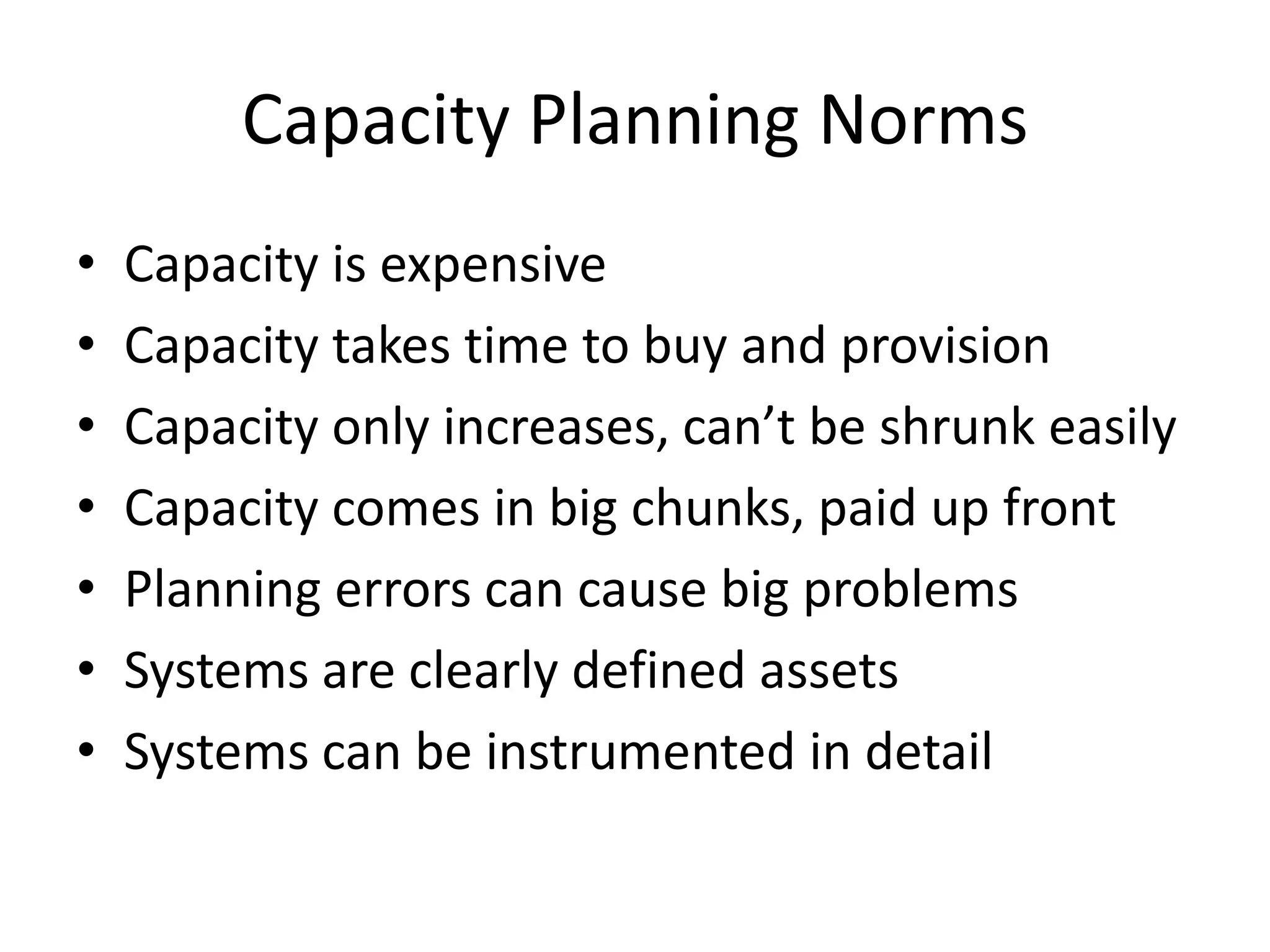 Capacity Planning Norms

• Capacity is expensive
• Capacity takes time to buy and provision
• Capacity only increases, can’t be shrunk easily
• Capacity comes in big chunks, paid up front
• Planning errors can cause big problems
• Systems are clearly defined assets
• Systems can be instrumented in detail